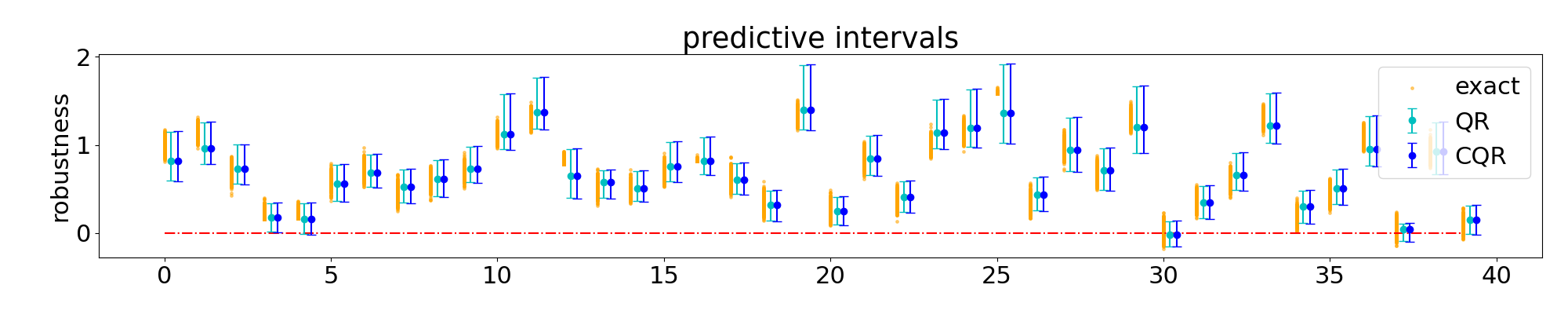 predictive intervals

robustness

2
1
0

0 5 10 15 20 25 30 35 40

exact
QR
CQR